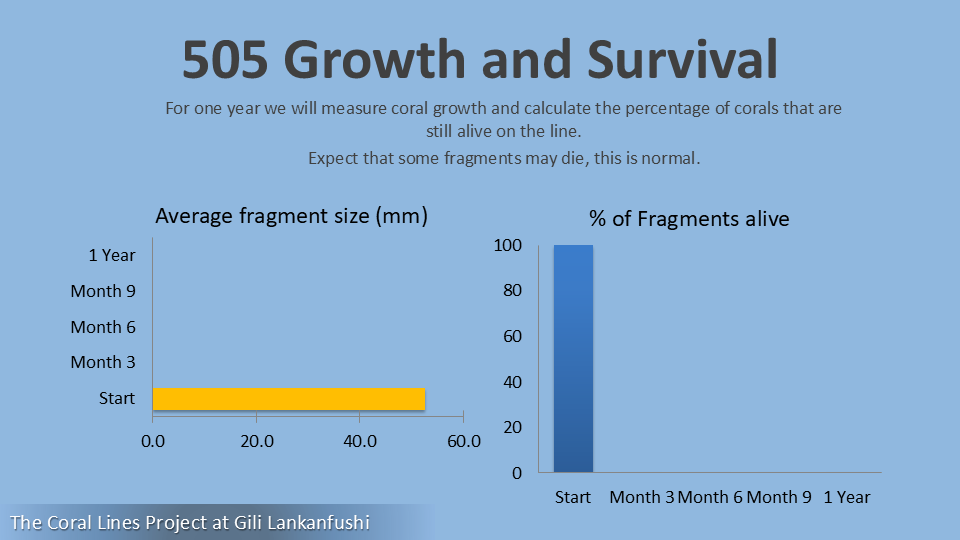 505 Growth and Survival

For one year we will measure coral growth and calculate the percentage of corals that are still alive on the line.

Expect that some fragments may die, this is normal.

Average fragment size (mm)

1 Year
Month 9
Month 6
Month 3
Start

0.0
20.0
40.0
60.0

% of Fragments alive

100
80
60
40
20
0

Start
Month 3
Month 6
Month 9
1 Year

The Coral Lines Project at Gili Lankanfushi